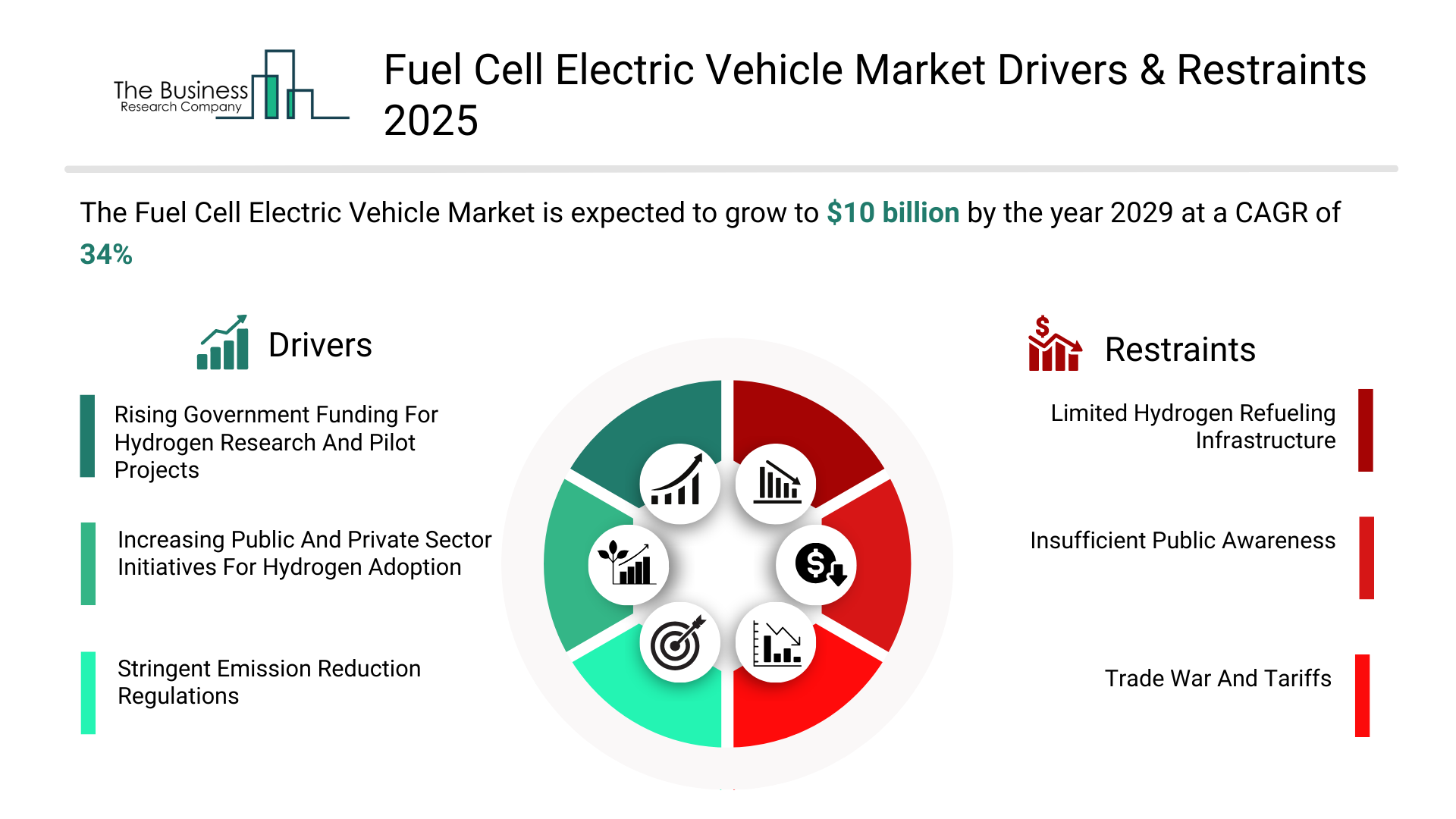 The Business Research Company

Fuel Cell Electric Vehicle Market Drivers & Restraints 2025

The Fuel Cell Electric Vehicle Market is expected to grow to $10 billion by the year 2029 at a CAGR of 34%

Drivers

Rising Government Funding For Hydrogen Research And Pilot Projects

Increasing Public And Private Sector Initiatives For Hydrogen Adoption

Stringent Emission Reduction Regulations

Restraints

Limited Hydrogen Refueling Infrastructure

Insufficient Public Awareness

Trade War And Tariffs